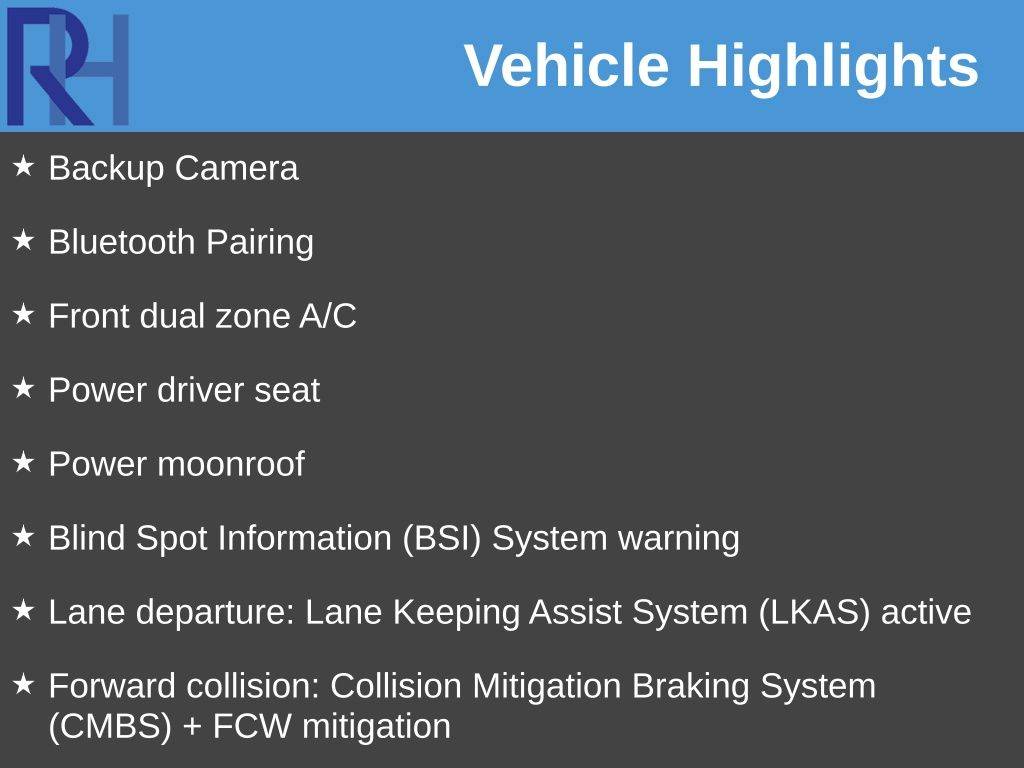 RH

Vehicle Highlights

★ Backup Camera

★ Bluetooth Pairing

★ Front dual zone A/C

★ Power driver seat

★ Power moonroof

★ Blind Spot Information (BSI) System warning

★ Lane departure: Lane Keeping Assist System (LKAS) active

★ Forward collision: Collision Mitigation Braking System (CMBS) + FCW mitigation